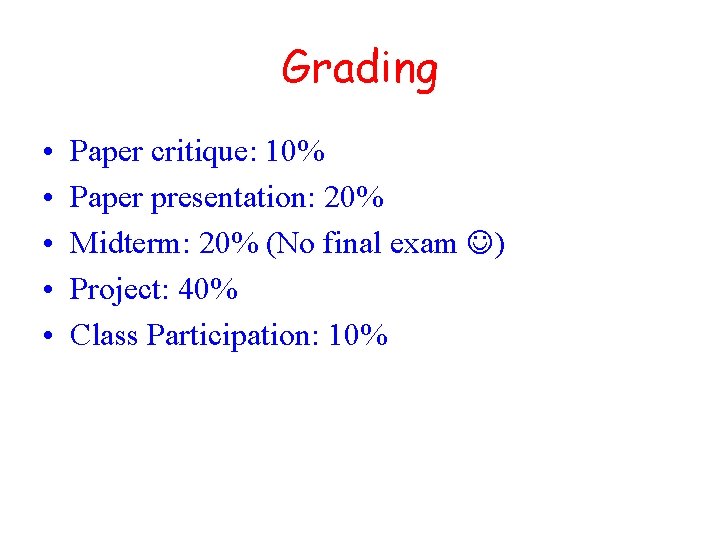 Grading

• Paper critique: 10%
• Paper presentation: 20%
• Midterm: 20% (No final exam ☺)
• Project: 40%
• Class Participation: 10%